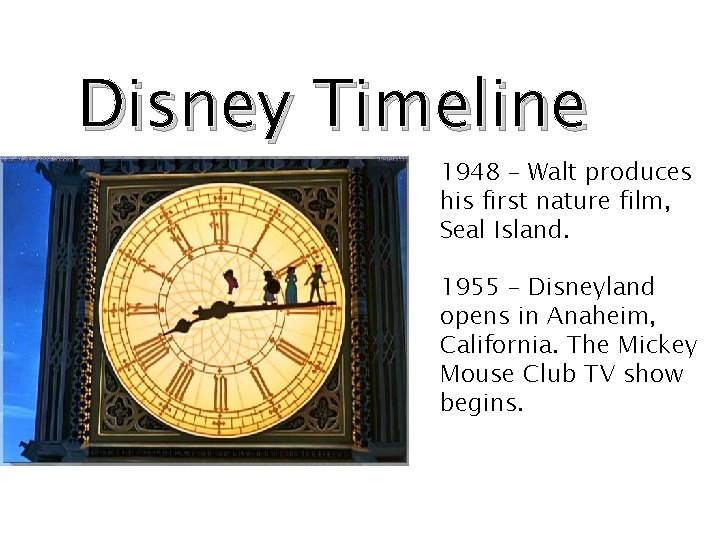 Disney Timeline

1948 – Walt produces his first nature film, Seal Island.

1955 – Disneyland opens in Anaheim, California. The Mickey Mouse Club TV show begins.